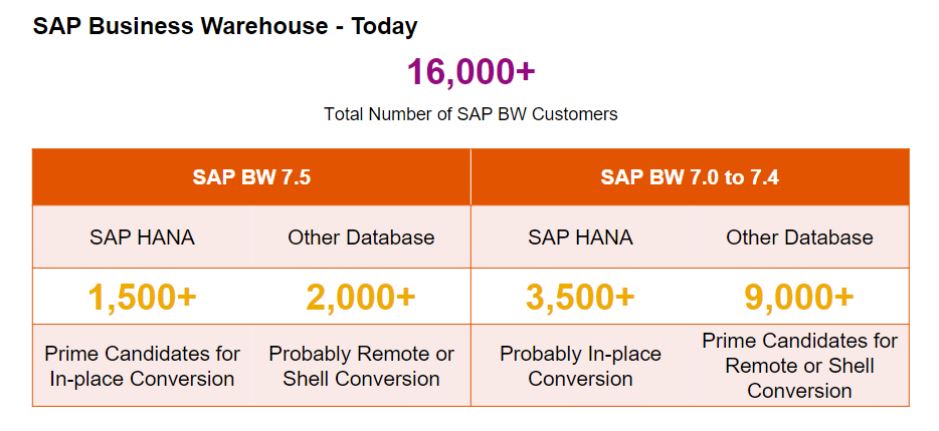 SAP Business Warehouse - Today

16,000+

Total Number of SAP BW Customers

| SAP BW 7.5 | | SAP BW 7.0 to 7.4 | |
|---|---|---|---|
| SAP HANA | Other Database | SAP HANA | Other Database |
| 1,500+ | 2,000+ | 3,500+ | 9,000+ |
| Prime Candidates for In-place Conversion | Probably Remote or Shell Conversion | Probably In-place Conversion | Prime Candidates for Remote or Shell Conversion |